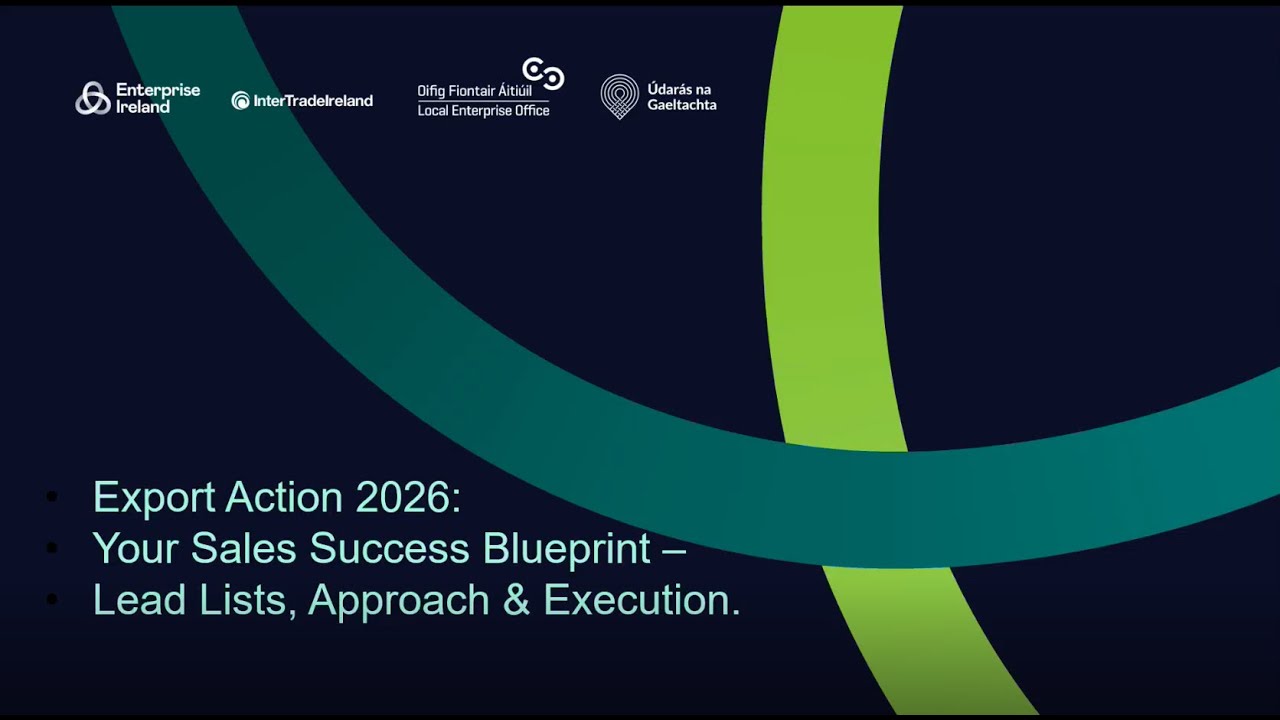 Enterprise Ireland

InterTradeIreland

Oifig Fiontair Áitiúil
Local Enterprise Office

Údarás na Gaeltachta

• Export Action 2026:
• Your Sales Success Blueprint –
• Lead Lists, Approach & Execution.